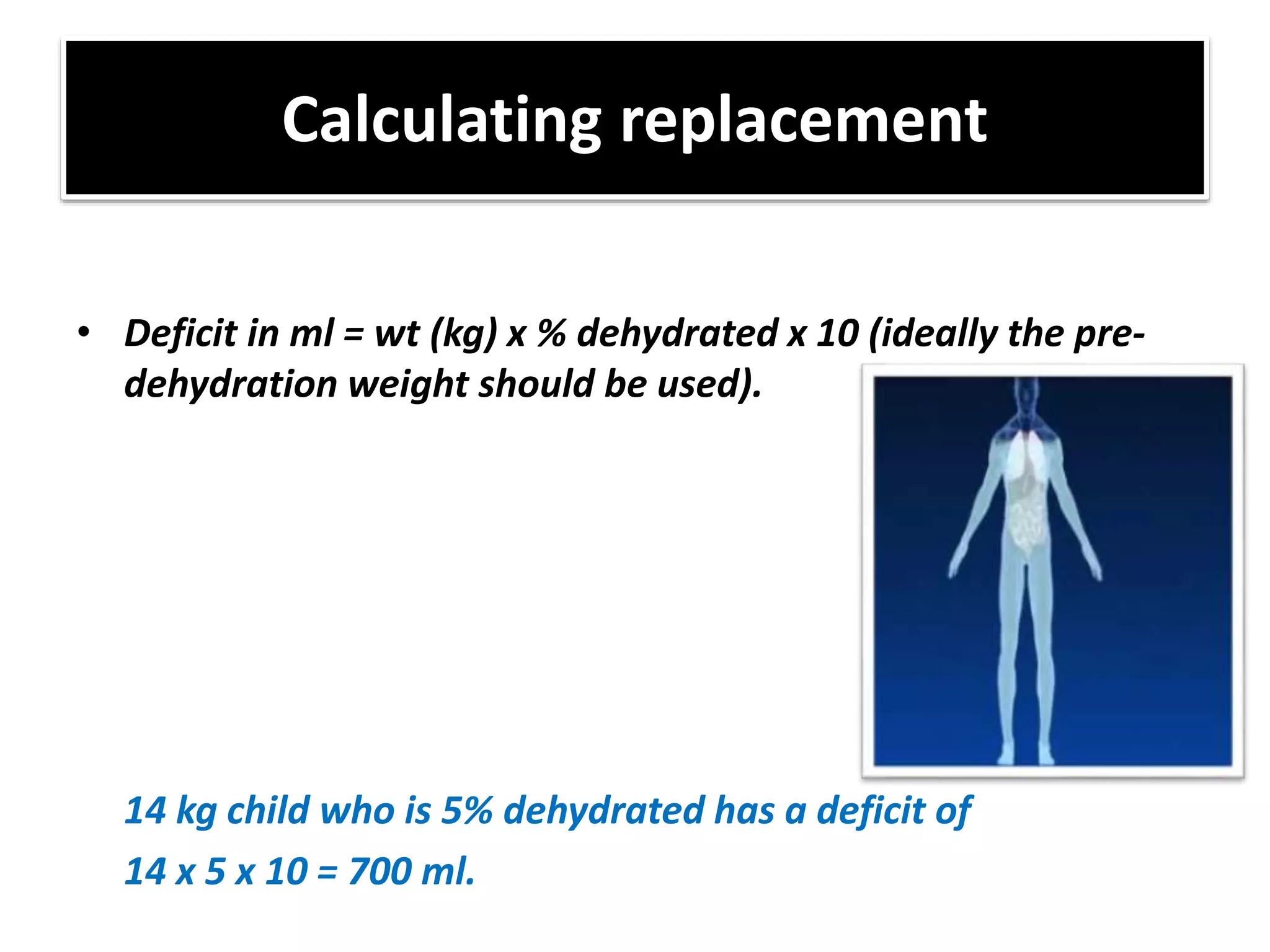 Calculating replacement

• Deficit in ml = wt (kg) x % dehydrated x 10 (ideally the pre-dehydration weight should be used).

14 kg child who is 5% dehydrated has a deficit of

14 x 5 x 10 = 700 ml.